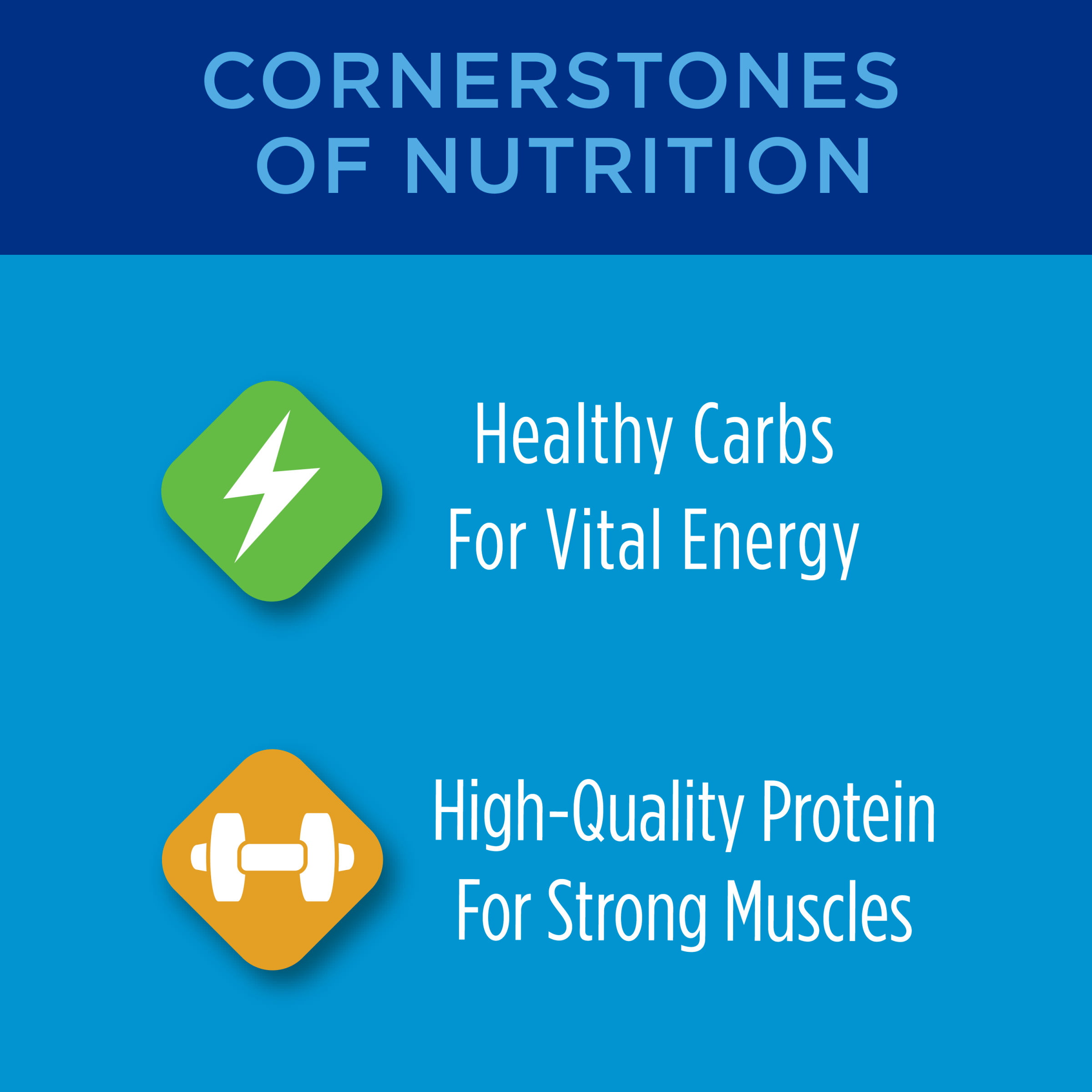 CORNERSTONES OF NUTRITION

Healthy Carbs For Vital Energy

High-Quality Protein For Strong Muscles